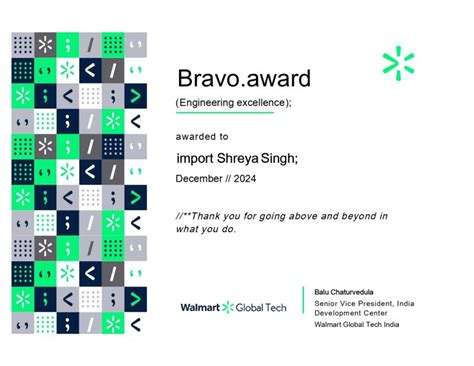 Bravo.award

(Engineering excellence);

awarded to

import Shreya Singh;

December // 2024

//**Thank you for going above and beyond in what you do.

Walmart Global Tech

Balu Chaturvedula
Senior Vice President, India Development Center
Walmart Global Tech India